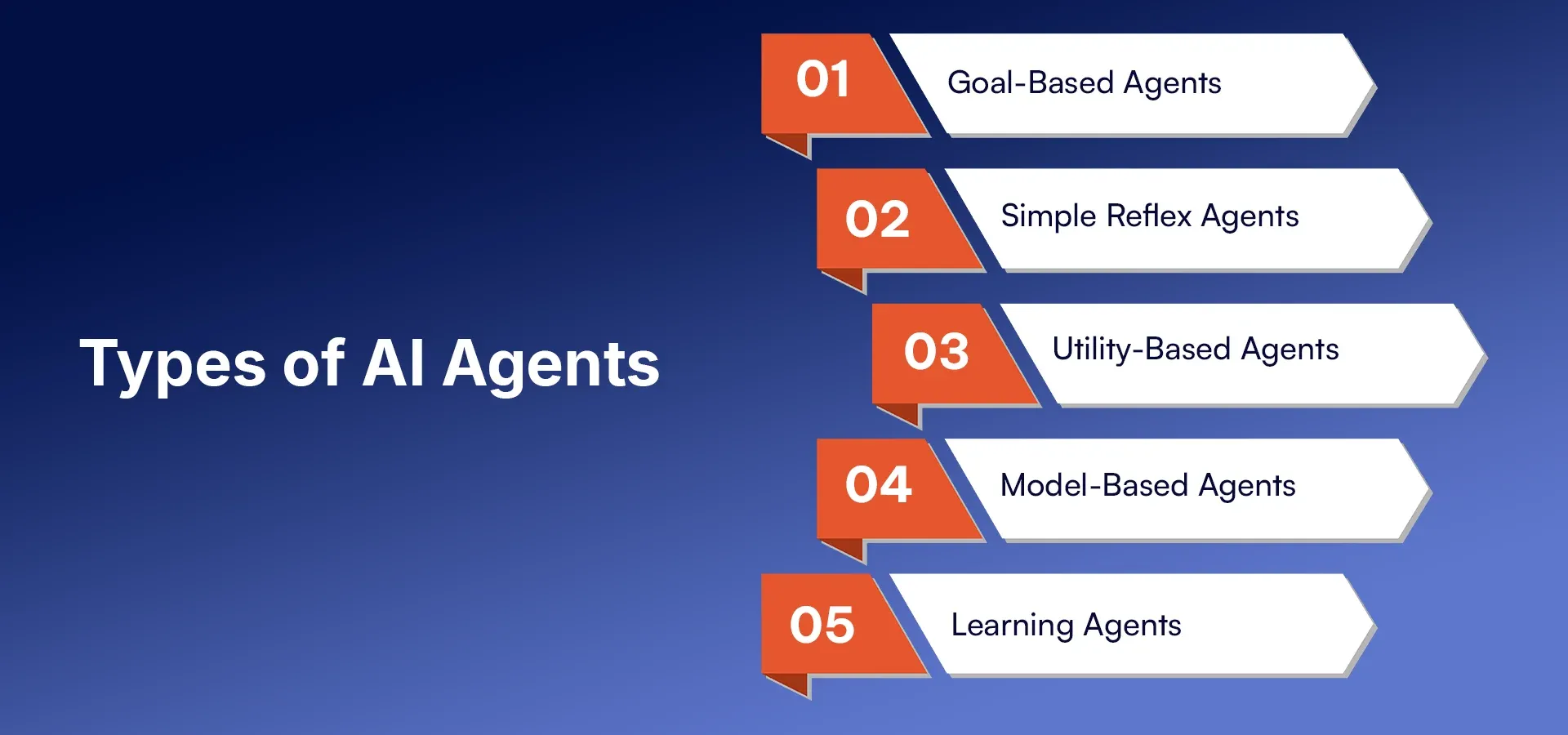 Types of AI Agents

01 Goal-Based Agents

02 Simple Reflex Agents

03 Utility-Based Agents

04 Model-Based Agents

05 Learning Agents